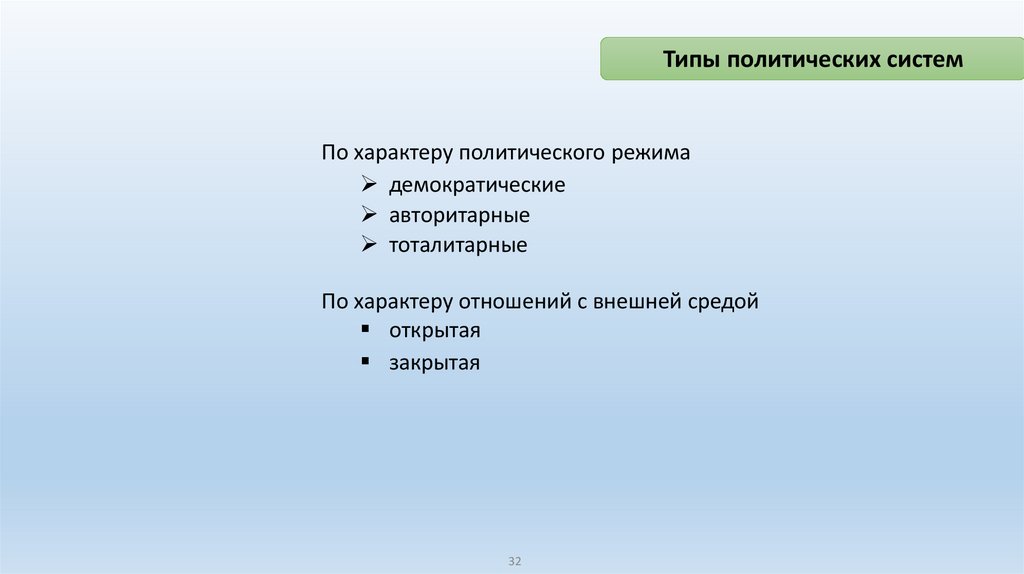 Типы политических систем

По характеру политического режима
➢ демократические
➢ авторитарные
➢ тоталитарные

По характеру отношений с внешней средой
▪ открытая
▪ закрытая

32